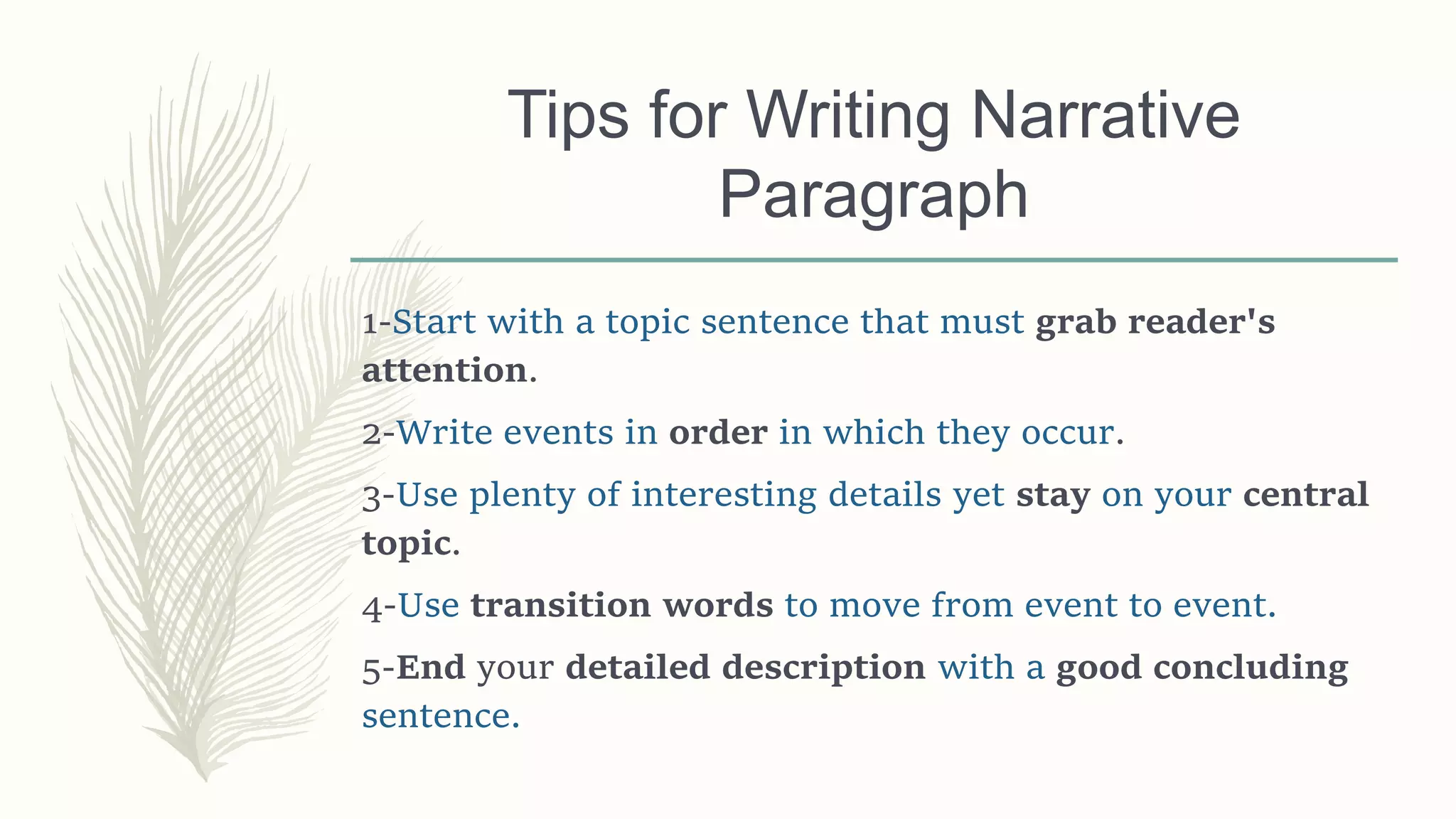 Tips for Writing Narrative Paragraph

1-Start with a topic sentence that must grab reader's attention.

2-Write events in order in which they occur.

3-Use plenty of interesting details yet stay on your central topic.

4-Use transition words to move from event to event.

5-End your detailed description with a good concluding sentence.